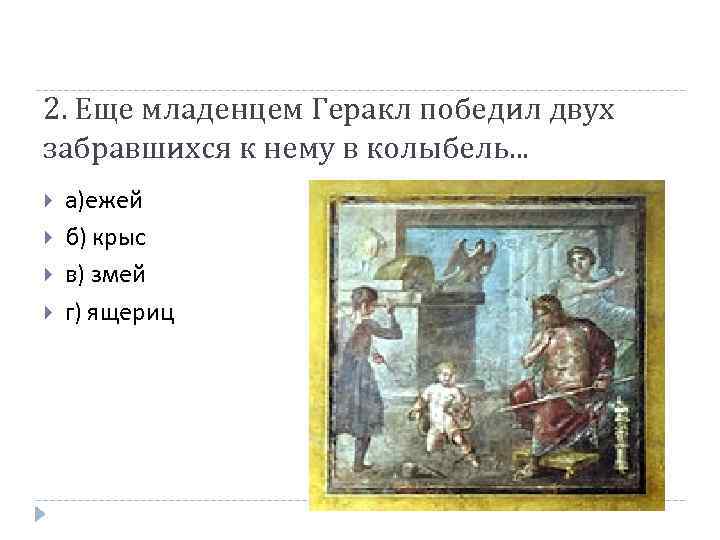 2. Еще младенцем Геракл победил двух забравшихся к нему в колыбель...

а)ежей

б) крыс

в) змей

г) ящериц